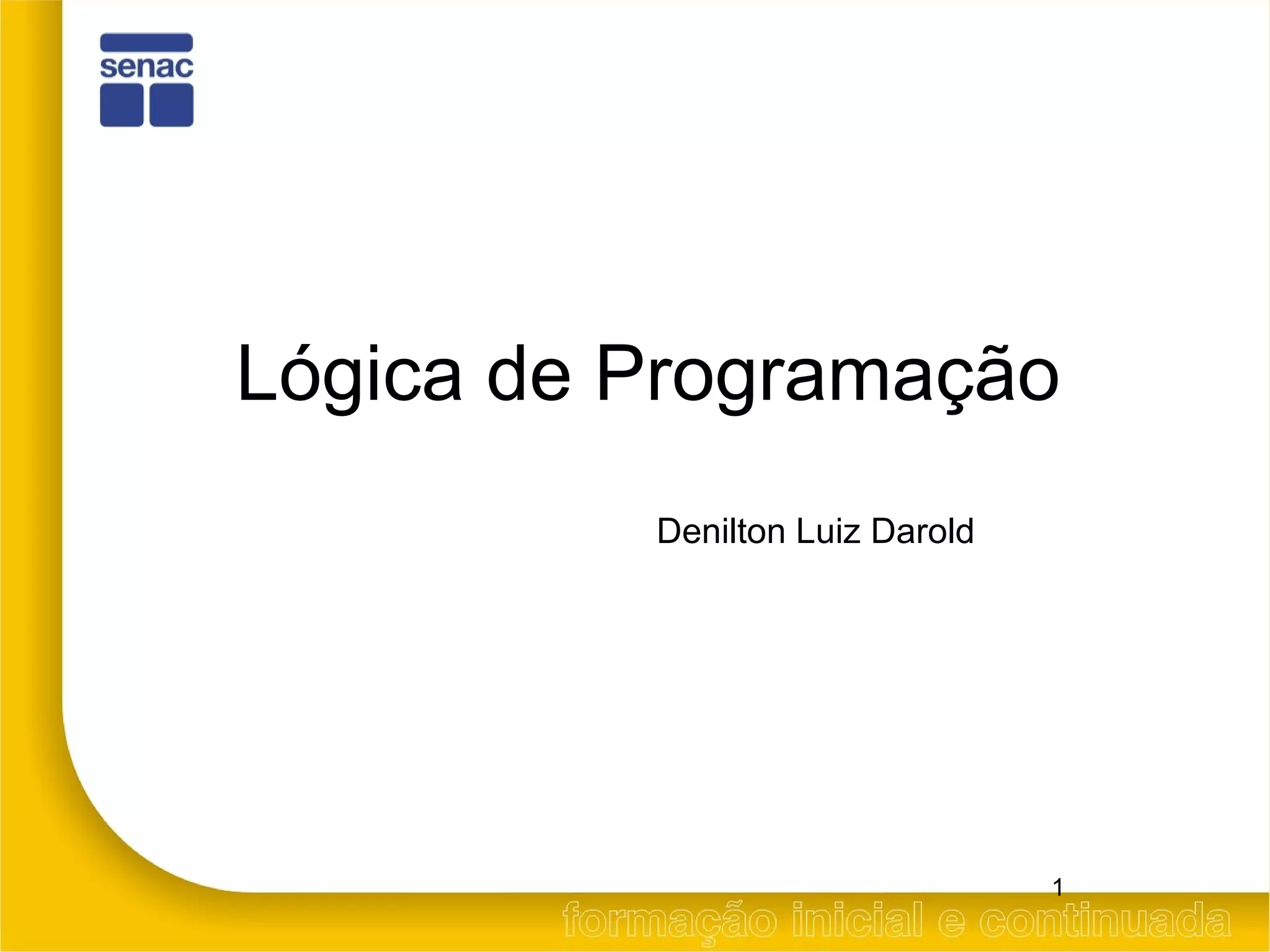 senac

Lógica de Programação

Denilton Luiz Darold

1

formação inicial e continuada